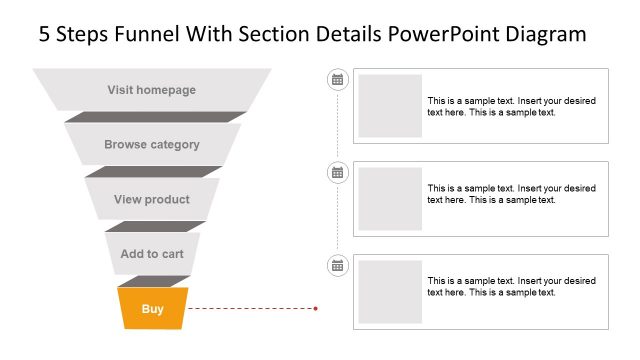 5 Steps Funnel With Section Details PowerPoint Diagram

Visit homepage

Browse category

View product

Add to cart

Buy

This is a sample text. Insert your desired text here. This is a sample text.

This is a sample text. Insert your desired text here. This is a sample text.

This is a sample text. Insert your desired text here. This is a sample text.